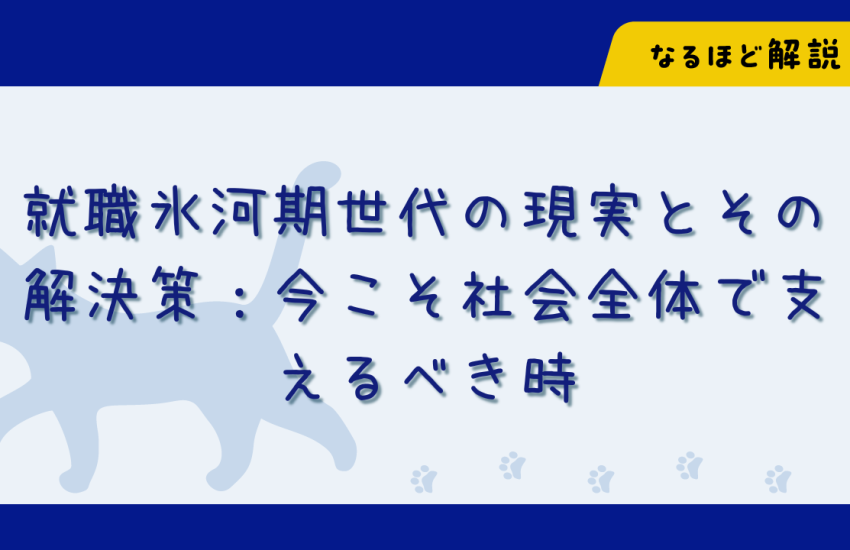 なるほど解説

就職氷河期世代の現実とその解決策：今こそ社会全体で支えるべき時